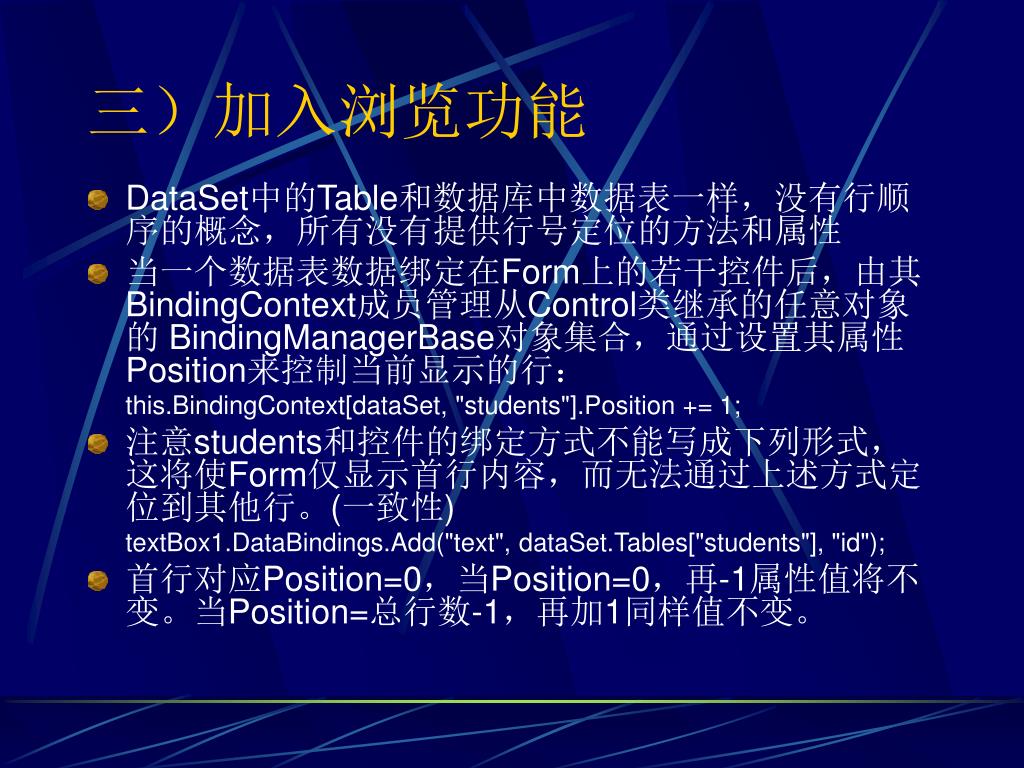 三）加入浏览功能

DataSet中的Table和数据库中数据表一样，没有行顺序的概念，所有没有提供行号定位的方法和属性

当一个数据表数据绑定在Form上的若干控件后，由其BindingContext成员管理从Control类继承的任意对象的 BindingManagerBase对象集合，通过设置其属性Position来控制当前显示的行：

this.BindingContext[dataSet, "students"].Position += 1;

注意students和控件的绑定方式不能写成下列形式，这将使Form仅显示首行内容，而无法通过上述方式定位到其他行。(一致性)

textBox1.DataBindings.Add("text", dataSet.Tables["students"], "id");

首行对应Position=0，当Position=0，再-1属性值将不变。当Position=总行数-1，再加1同样值不变。